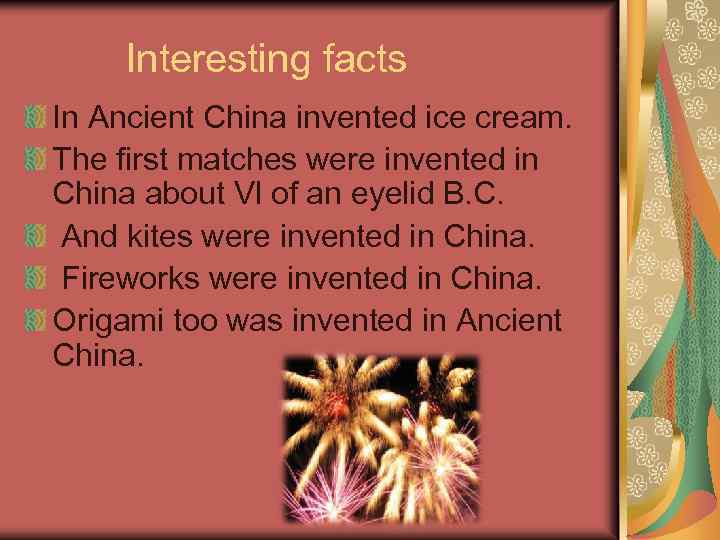 Interesting facts

In Ancient China invented ice cream.

The first matches were invented in China about VI of an eyelid B.C.

And kites were invented in China.

Fireworks were invented in China.

Origami too was invented in Ancient China.